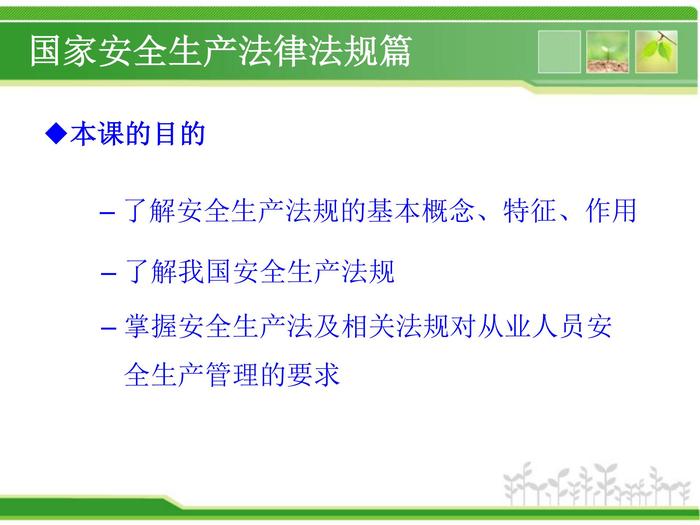 国家安全生产法律法规篇

◆本课的目的

– 了解安全生产法规的基本概念、特征、作用

– 了解我国安全生产法规

– 掌握安全生产法及相关法规对从业人员安全生产管理的要求